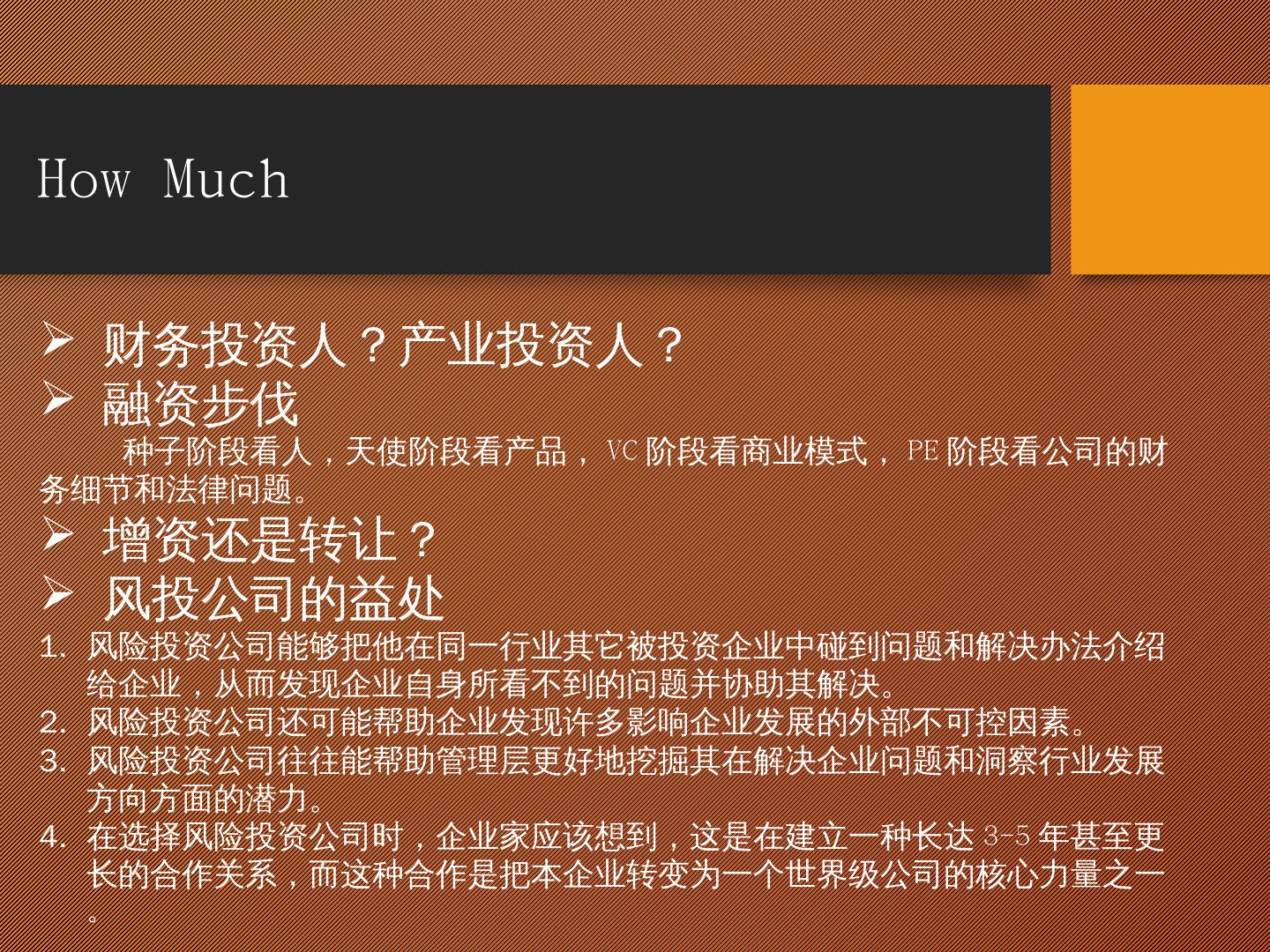 How Much

➢ 财务投资人？产业投资人？

➢ 融资步伐

种子阶段看人，天使阶段看产品，VC 阶段看商业模式，PE 阶段看公司的财务细节和法律问题。

➢ 增资还是转让？

➢ 风投公司的益处

1. 风险投资公司能够把他在同一行业其它被投资企业中碰到问题和解决办法介绍给企业，从而发现企业自身所看不到的问题并协助其解决。
2. 风险投资公司还可能帮助企业发现许多影响企业发展的外部不可控因素。
3. 风险投资公司往往能帮助管理层更好地挖掘其在解决企业问题和洞察行业发展方向方面的潜力。
4. 在选择风险投资公司时，企业家应该想到，这是在建立一种长达 3-5 年甚至更长的合作关系，而这种合作是把本企业转变为一个世界级公司的核心力量之一。